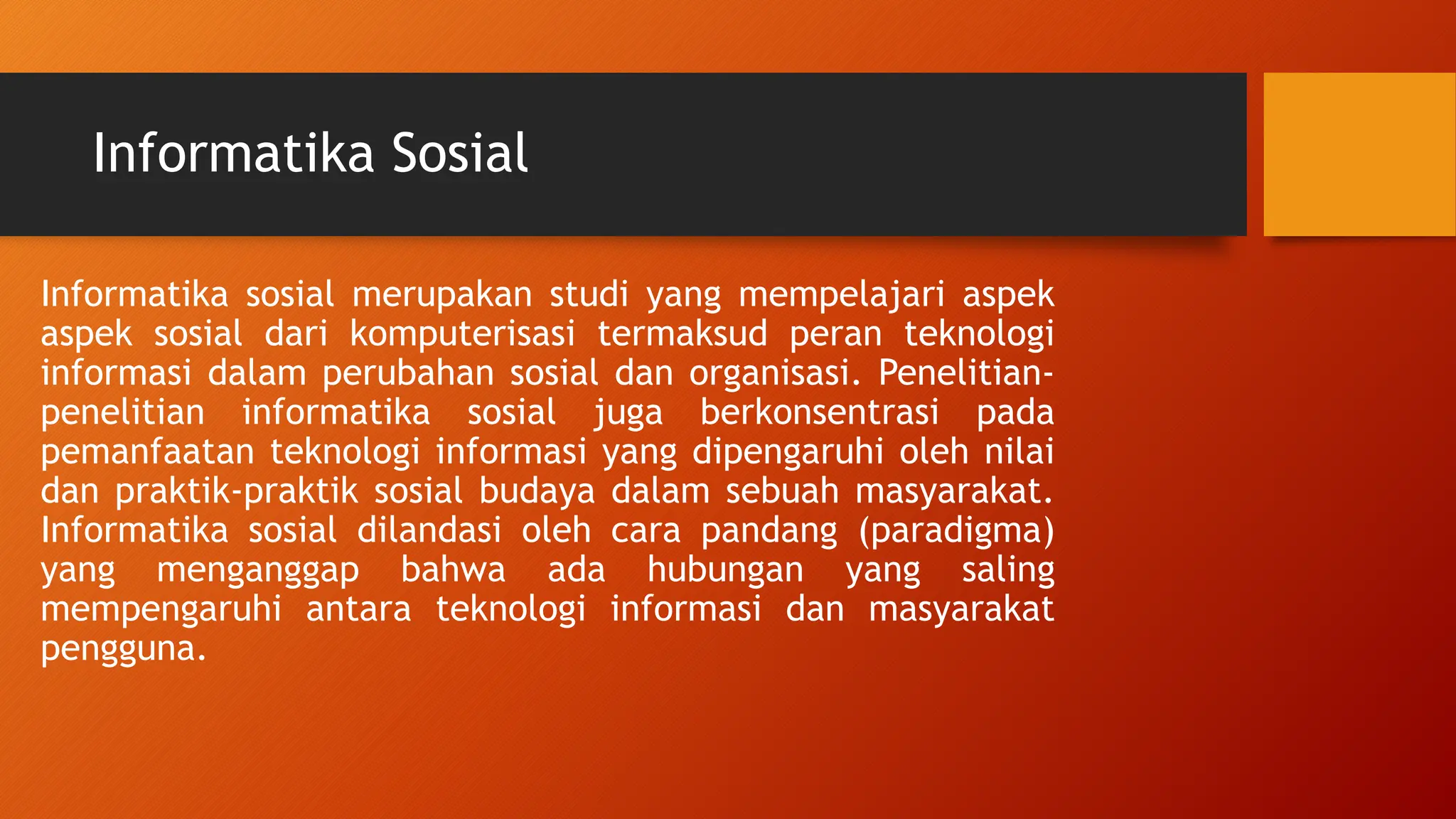 Informatika Sosial

Informatika sosial merupakan studi yang mempelajari aspek aspek sosial dari komputerisasi termaksud peran teknologi informasi dalam perubahan sosial dan organisasi. Penelitian-penelitian informatika sosial juga berkonsentrasi pada pemanfaatan teknologi informasi yang dipengaruhi oleh nilai dan praktik-praktik sosial budaya dalam sebuah masyarakat. Informatika sosial dilandasi oleh cara pandang (paradigma) yang menganggap bahwa ada hubungan yang saling mempengaruhi antara teknologi informasi dan masyarakat pengguna.